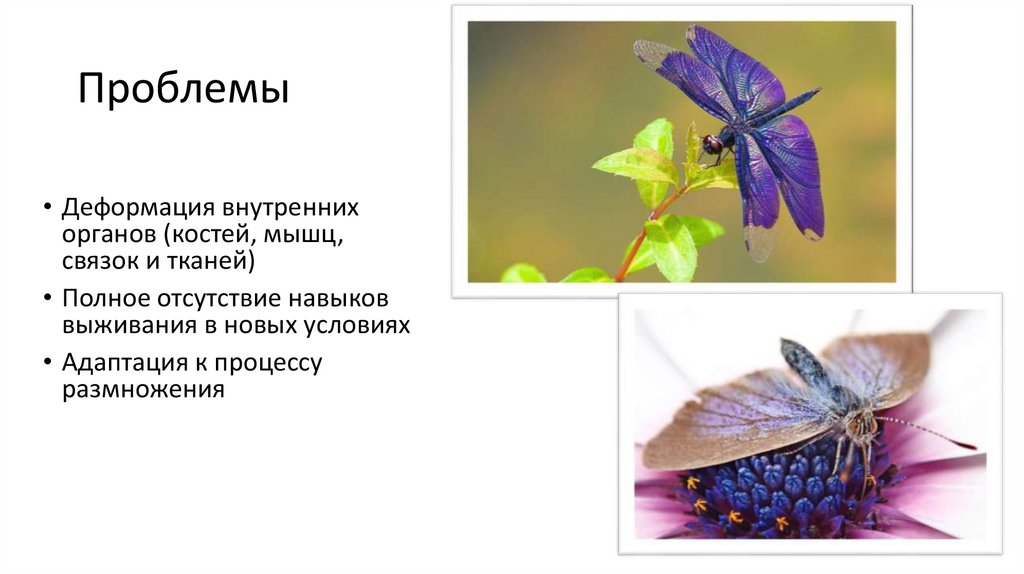 Проблемы

• Деформация внутренних органов (костей, мышц, связок и тканей)
• Полное отсутствие навыков выживания в новых условиях
• Адаптация к процессу размножения